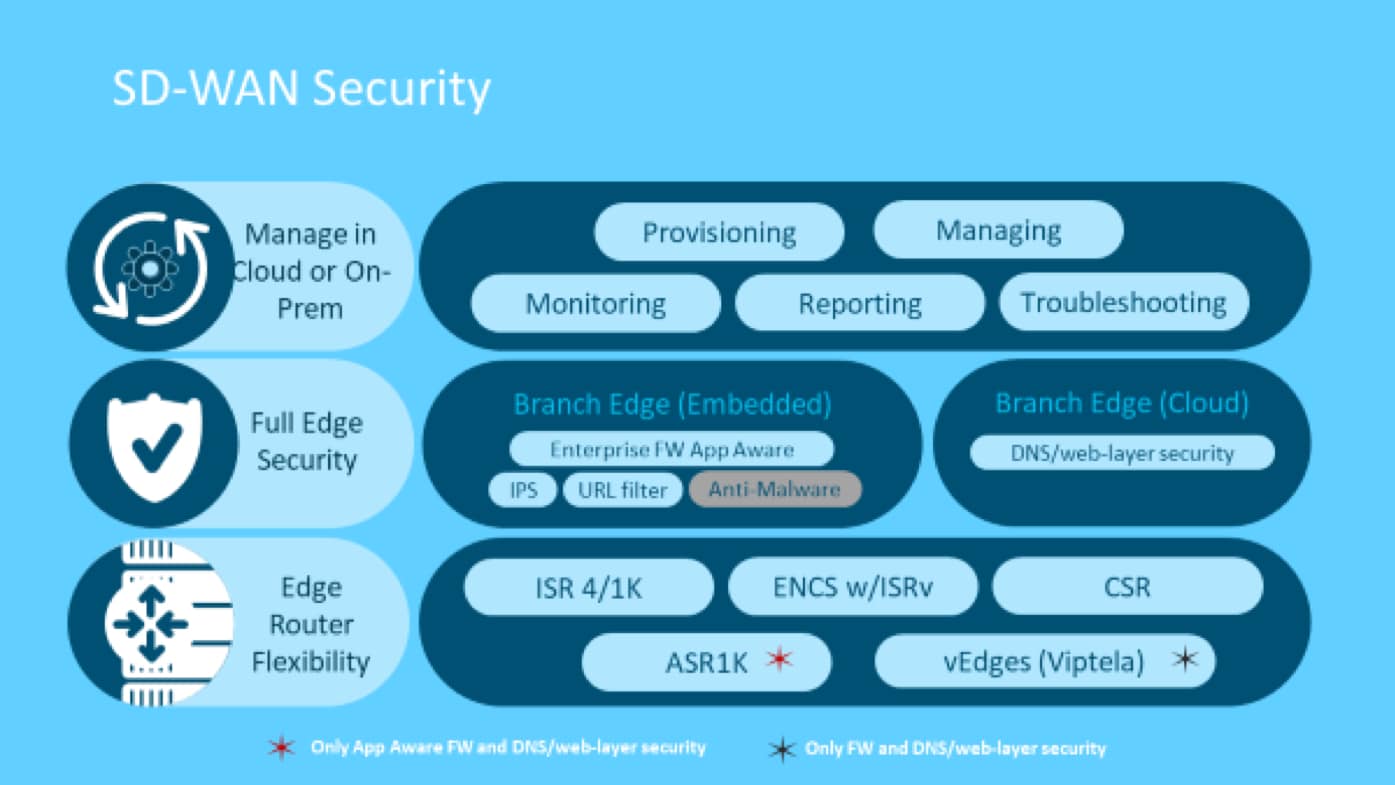 SD-WAN Security

Manage in Cloud or On-Prem

Provisioning

Managing

Monitoring

Reporting

Troubleshooting

Full Edge Security

Branch Edge (Embedded)

Enterprise FW App Aware

IPS

URL filter

Anti-Malware

Branch Edge (Cloud)

DNS/web-layer security

Edge Router Flexibility

ISR 4/1K

ENCS w/ISRv

CSR

ASR1K ✶

vEdges (Viptela) ✶

✶ Only App Aware FW and DNS/web-layer security

✶ Only FW and DNS/web-layer security